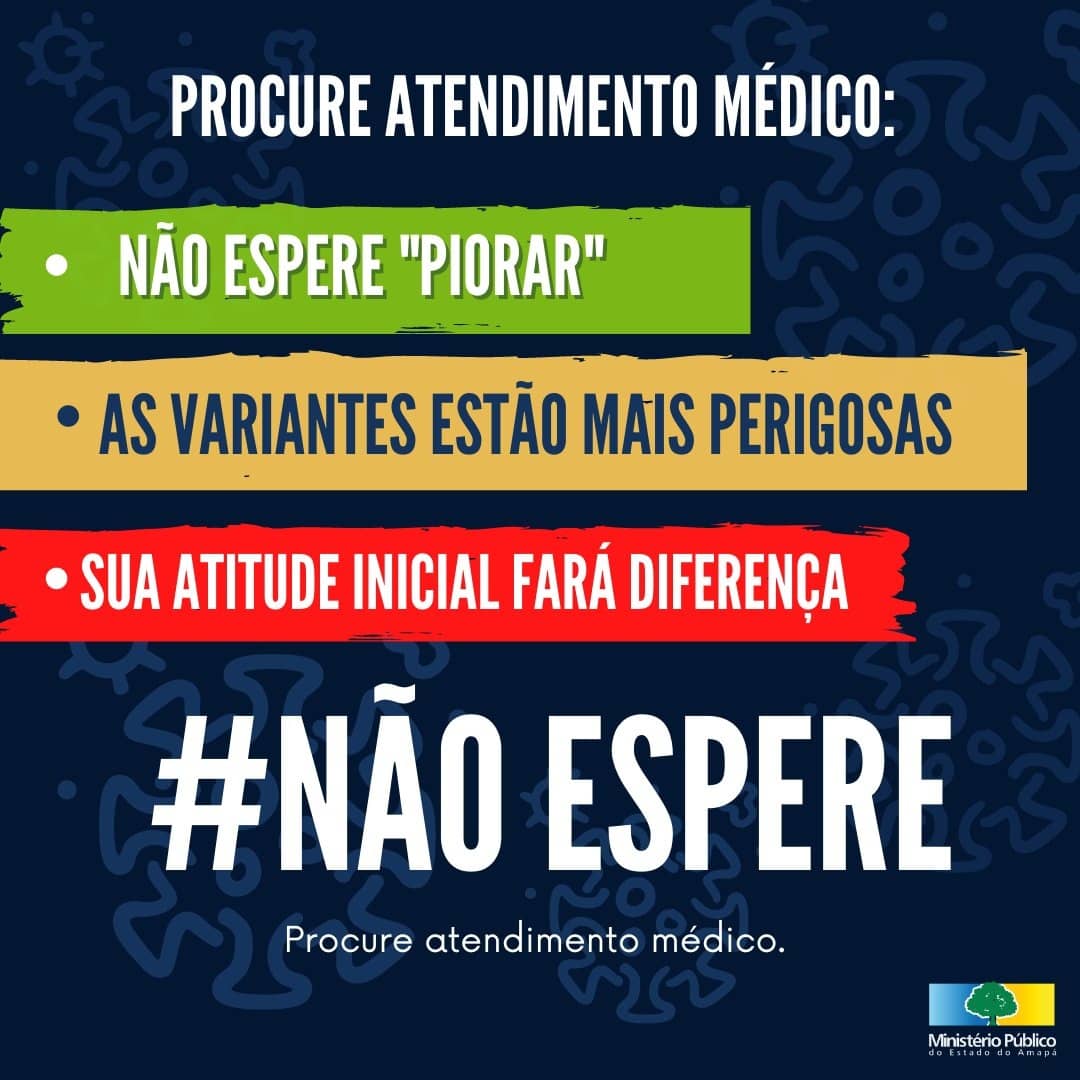 PROCURE ATENDIMENTO MÉDICO:

• NÃO ESPERE "PIORAR"

• AS VARIANTES ESTÃO MAIS PERIGOSAS

• SUA ATITUDE INICIAL FARÁ DIFERENÇA

#NÃO ESPERE

Procure atendimento médico.

Ministério Público do Estado do Amapá